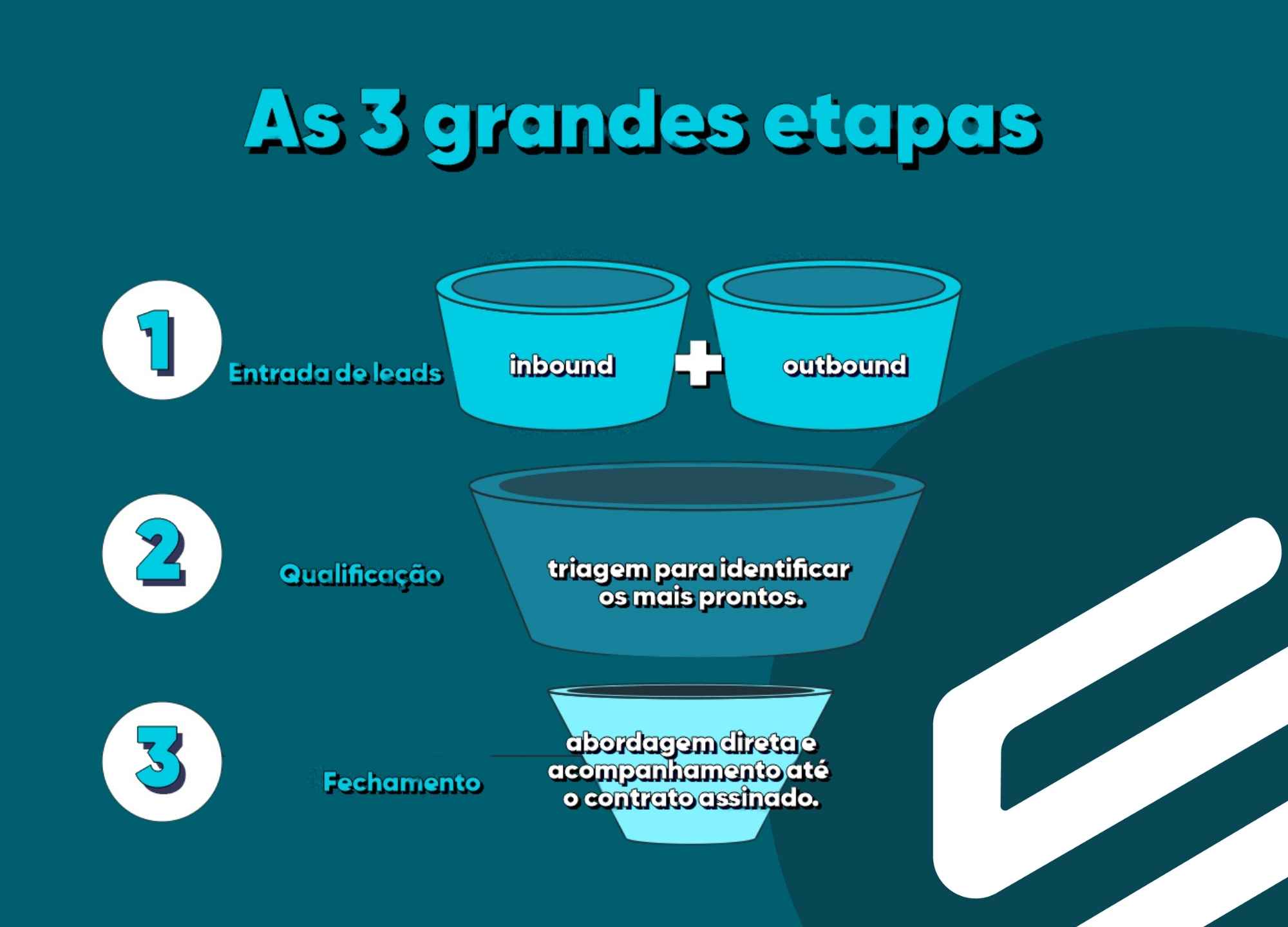 As 3 grandes etapas

1

Entrada de leads

inbound

+

outbound

2

Qualificação

triagem para identificar os mais prontos.

3

Fechamento

abordagem direta e acompanhamento até o contrato assinado.